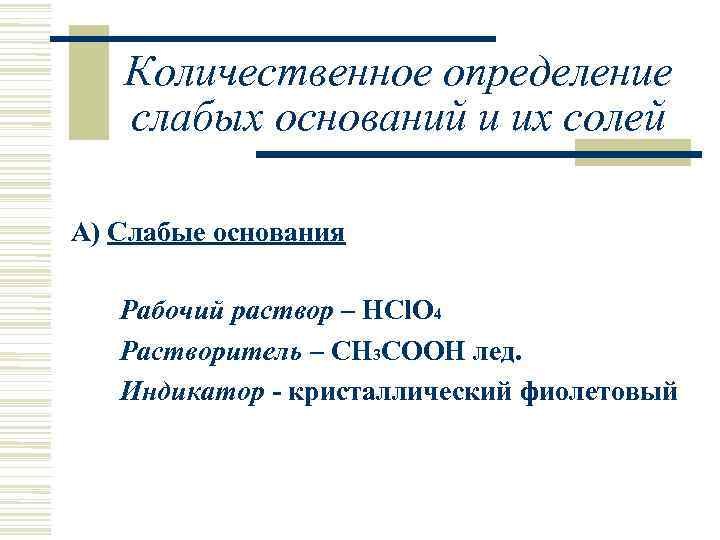 Количественное определение слабых оснований и их солей

А) Слабые основания

Рабочий раствор – $HClO_4$

Растворитель – $CH_3COOH$ лед.

Индикатор - кристаллический фиолетовый